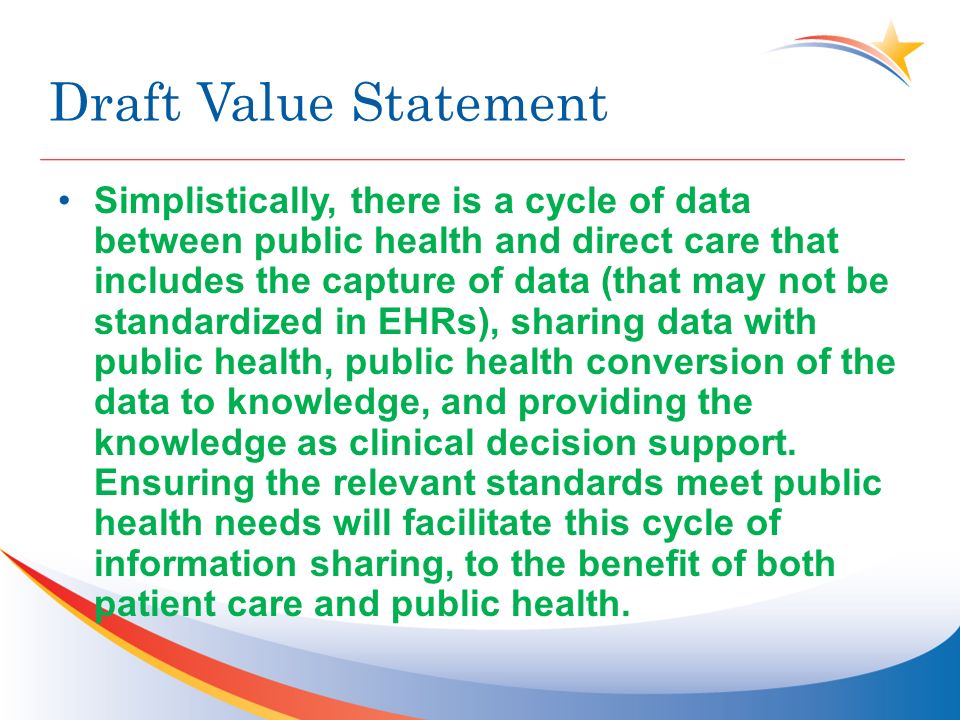 Draft Value Statement

• Simplistically, there is a cycle of data between public health and direct care that includes the capture of data (that may not be standardized in EHRs), sharing data with public health, public health conversion of the data to knowledge, and providing the knowledge as clinical decision support. Ensuring the relevant standards meet public health needs will facilitate this cycle of information sharing, to the benefit of both patient care and public health.